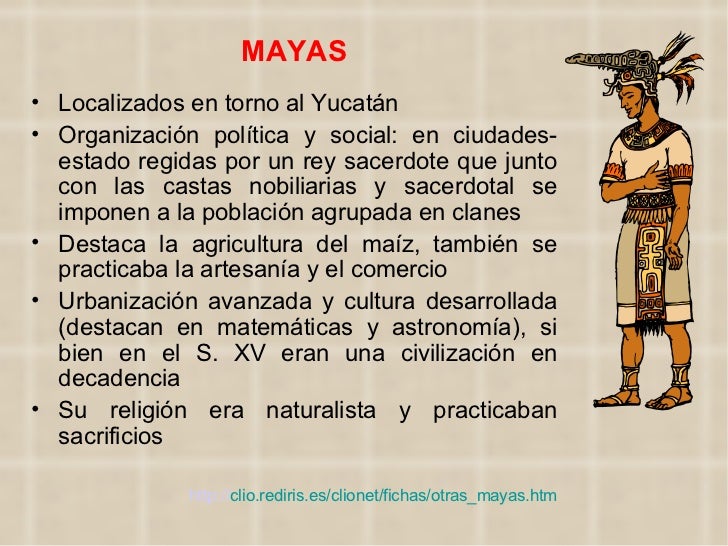 MAYAS

• Localizados en torno al Yucatán
• Organización política y social: en ciudades-estado regidas por un rey sacerdote que junto con las castas nobiliarias y sacerdotal se imponen a la población agrupada en clanes
• Destaca la agricultura del maíz, también se practicaba la artesanía y el comercio
• Urbanización avanzada y cultura desarrollada (destacan en matemáticas y astronomía), si bien en el S. XV eran una civilización en decadencia
• Su religión era naturalista y practicaban sacrificios

http://clio.rediris.es/clionet/fichas/otras_mayas.htm